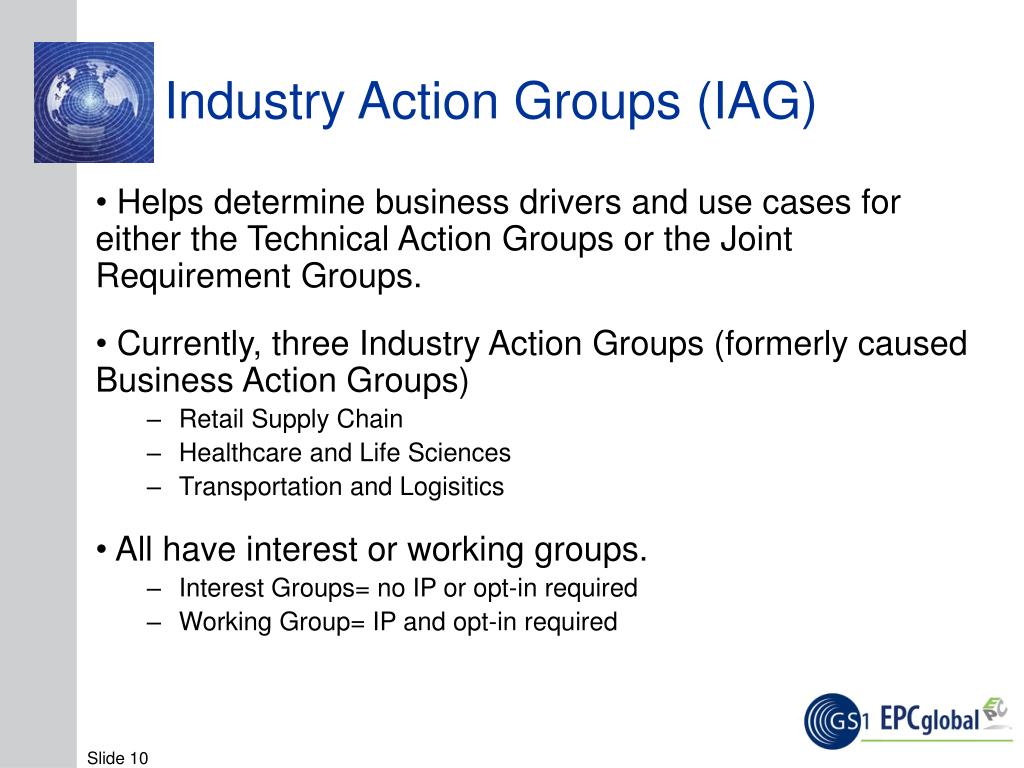 Industry Action Groups (IAG)

• Helps determine business drivers and use cases for either the Technical Action Groups or the Joint Requirement Groups.

• Currently, three Industry Action Groups (formerly caused Business Action Groups)

– Retail Supply Chain
– Healthcare and Life Sciences
– Transportation and Logisitics

• All have interest or working groups.

– Interest Groups= no IP or opt-in required
– Working Group= IP and opt-in required

GS1 EPCglobal

Slide 10